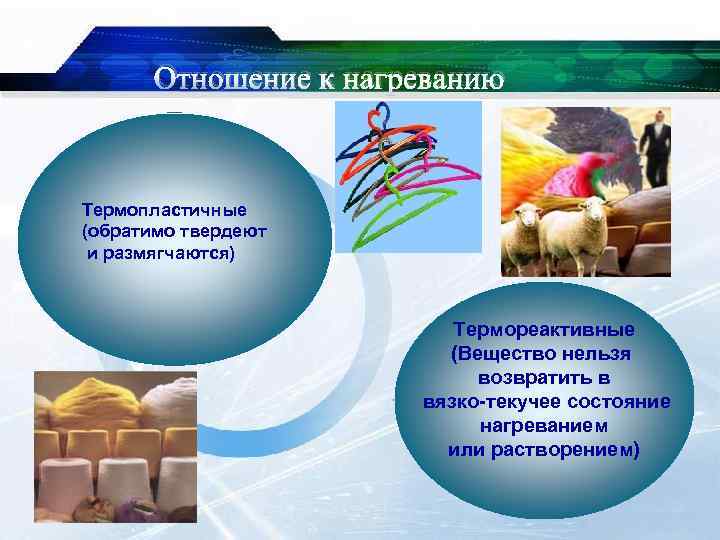 Отношение к нагреванию

Термопластичные
(обратимо твердеют
и размягчаются)

Термореактивные
(Вещество нельзя
возвратить в
вязко-текучее состояние
нагреванием
или растворением)